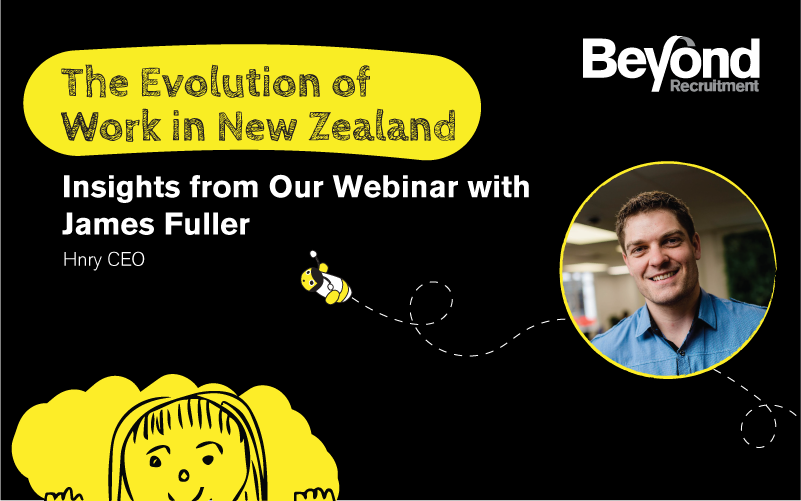 Beyond
Recruitment

The Evolution of Work in New Zealand

Insights from Our Webinar with James Fuller

Hnry CEO